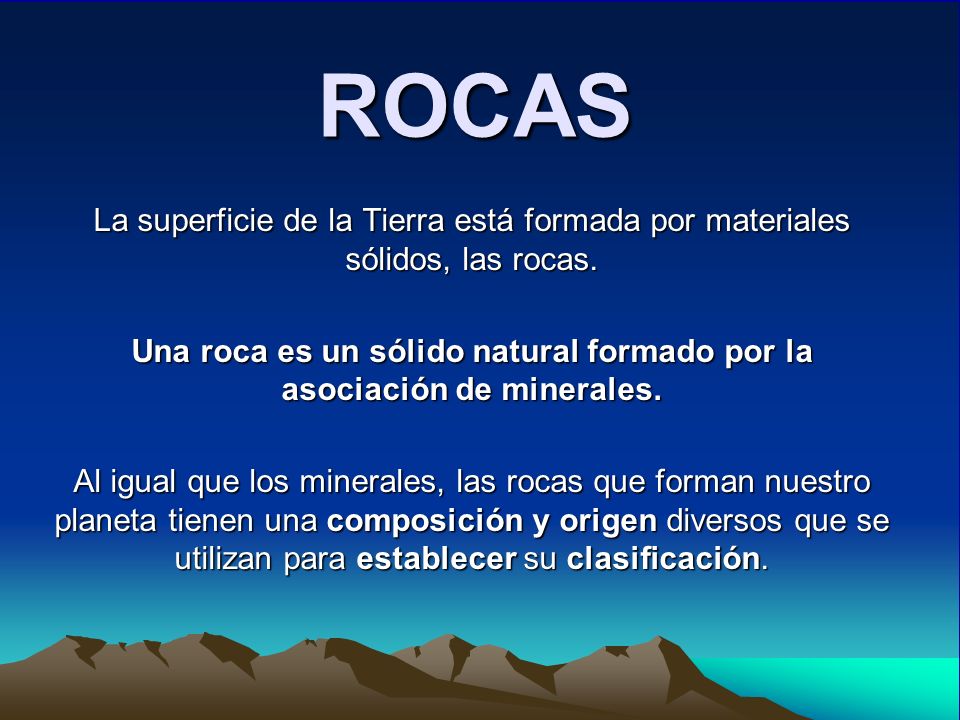 ROCAS

La superficie de la Tierra está formada por materiales sólidos, las rocas.

Una roca es un sólido natural formado por la asociación de minerales.

Al igual que los minerales, las rocas que forman nuestro planeta tienen una composición y origen diversos que se utilizan para establecer su clasificación.